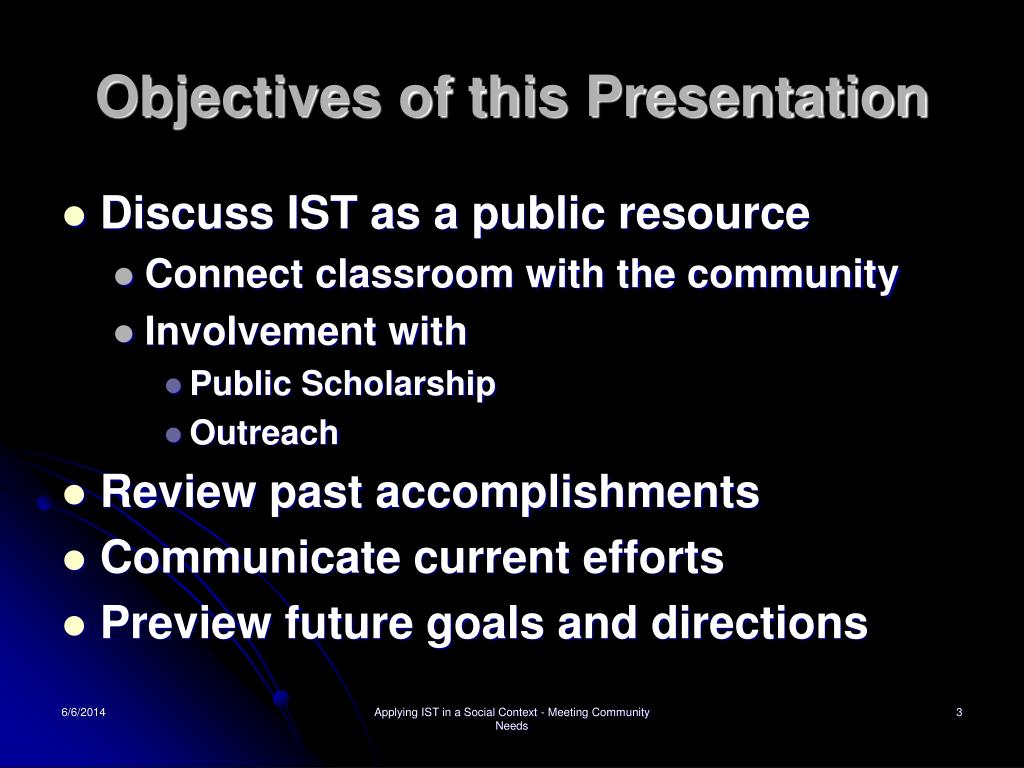 Objectives of this Presentation

- Discuss IST as a public resource
  - Connect classroom with the community
  - Involvement with
    - Public Scholarship
    - Outreach
- Review past accomplishments
- Communicate current efforts
- Preview future goals and directions

6/6/2014

Applying IST in a Social Context - Meeting Community Needs

3